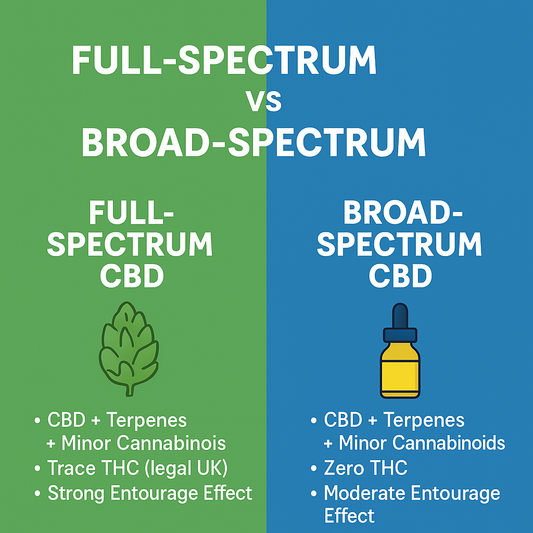 FULL-SPECTRUM
vs
BROAD-SPECTRUM

FULL-SPECTRUM CBD

• CBD + Terpenes + Minor Cannabinois
• Trace THC (legal UK)
• Strong Entourage Effect

BROAD-SPECTRUM CBD

• CBD + Terpenes + Minor Cannabinoids
• Zero THC
• Moderate Entourage Effect